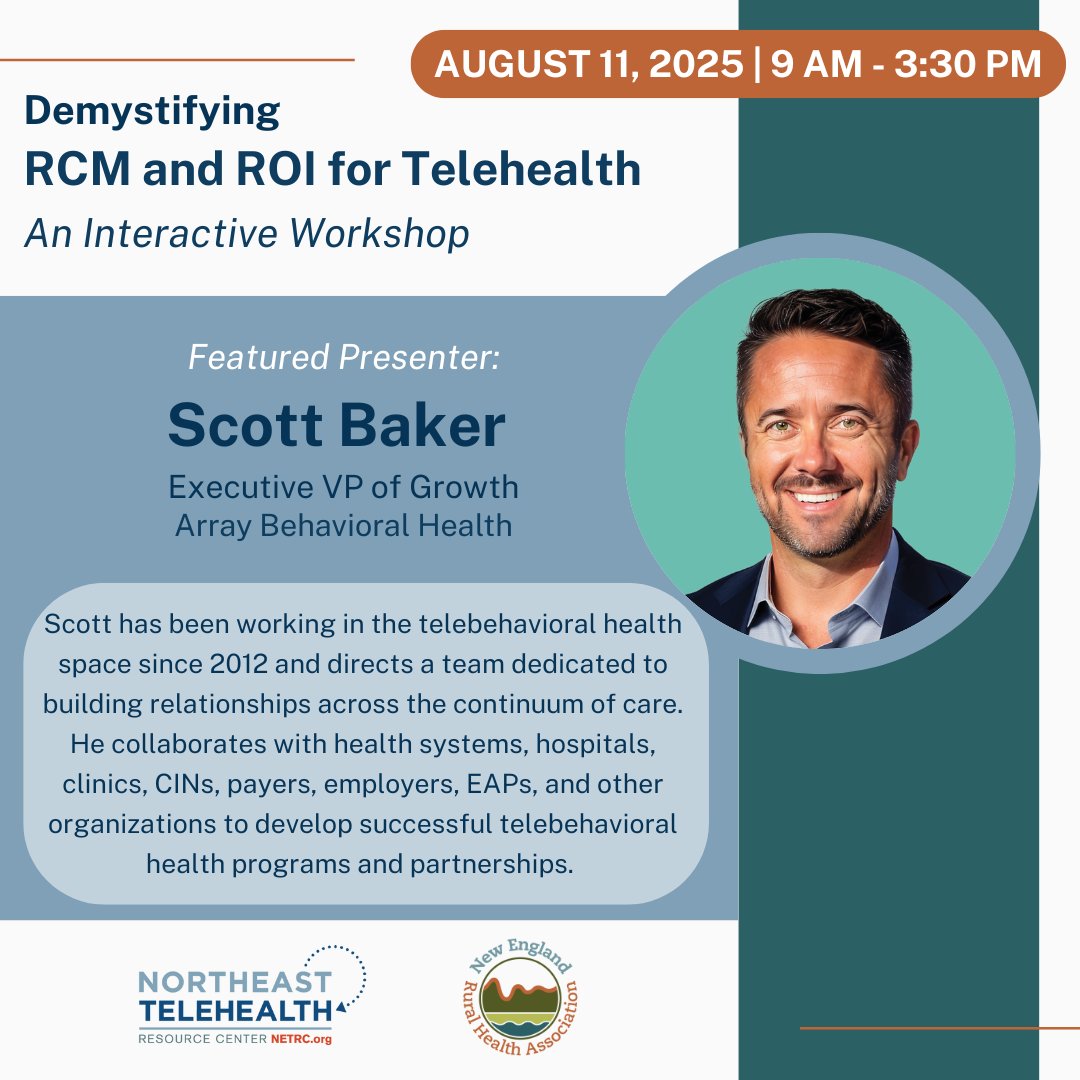 AUGUST 11, 2025 | 9 AM - 3:30 PM

Demystifying
RCM and ROI for Telehealth
An Interactive Workshop

Featured Presenter:
Scott Baker
Executive VP of Growth
Array Behavioral Health

Scott has been working in the telebehavioral health space since 2012 and directs a team dedicated to building relationships across the continuum of care. He collaborates with health systems, hospitals, clinics, CINs, payers, employers, EAPs, and other organizations to develop successful telebehavioral health programs and partnerships.

NORTHEAST TELEHEALTH RESOURCE CENTER NETRC.org

New England Rural Health Association